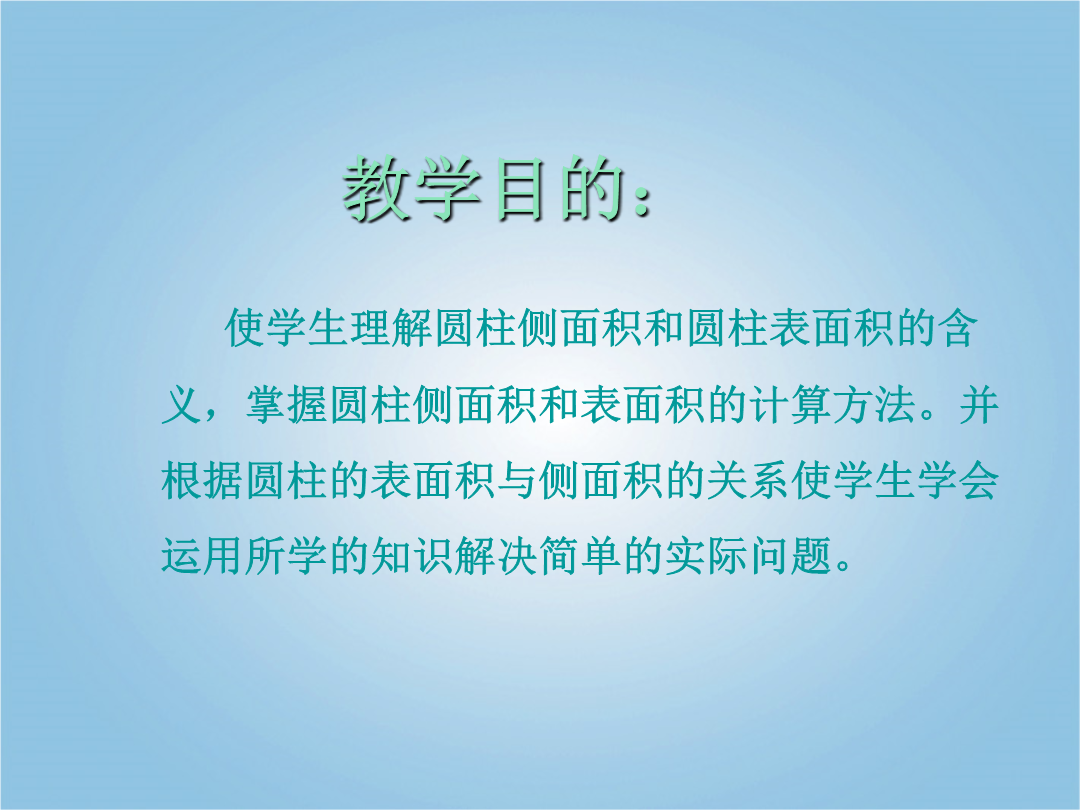 教学目的:

使学生理解圆柱侧面积和圆柱表面积的含义，掌握圆柱侧面积和表面积的计算方法。并根据圆柱的表面积与侧面积的关系使学生学会运用所学的知识解决简单的实际问题。